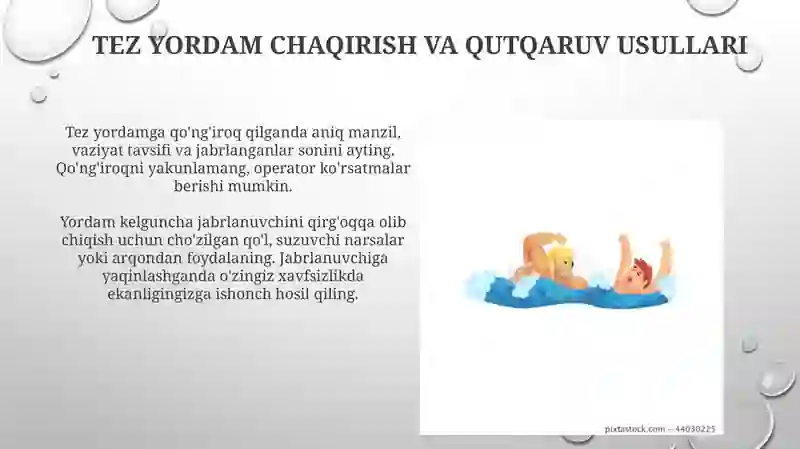 TEZ YORDAM CHAQIRISH VA QUTQARUV USULLARI

Tez yordamga qo'ng'iroq qilganda aniq manzil, vaziyat tavsifi va jabrlanganlar sonini ayting. Qo'ng'iroqni yakunlamang, operator ko'rsatmalar berishi mumkin.

Yordam kelguncha jabrlanuvchini qirg'oqqa olib chiqish uchun cho'zilgan qo'l, suzuvchi narsalar yoki arqondan foydalaning. Jabrlanuvchiga yaqinlashganda o'zingiz xavfsizlikda ekanligingizga ishonch hosil qiling.

pixtastock.com – 44030225